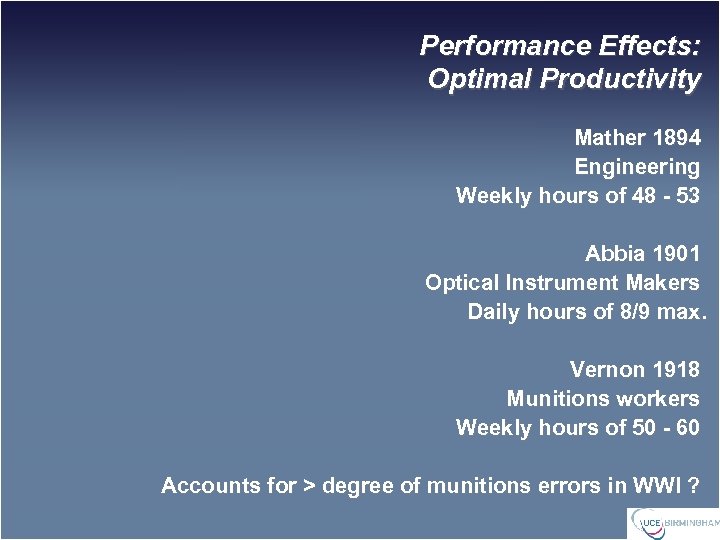 Performance Effects:
Optimal Productivity

Mather 1894
Engineering
Weekly hours of 48 - 53

Abbia 1901
Optical Instrument Makers
Daily hours of 8/9 max.

Vernon 1918
Munitions workers
Weekly hours of 50 - 60

Accounts for > degree of munitions errors in WWI ?

UCE BIRMINGHAM